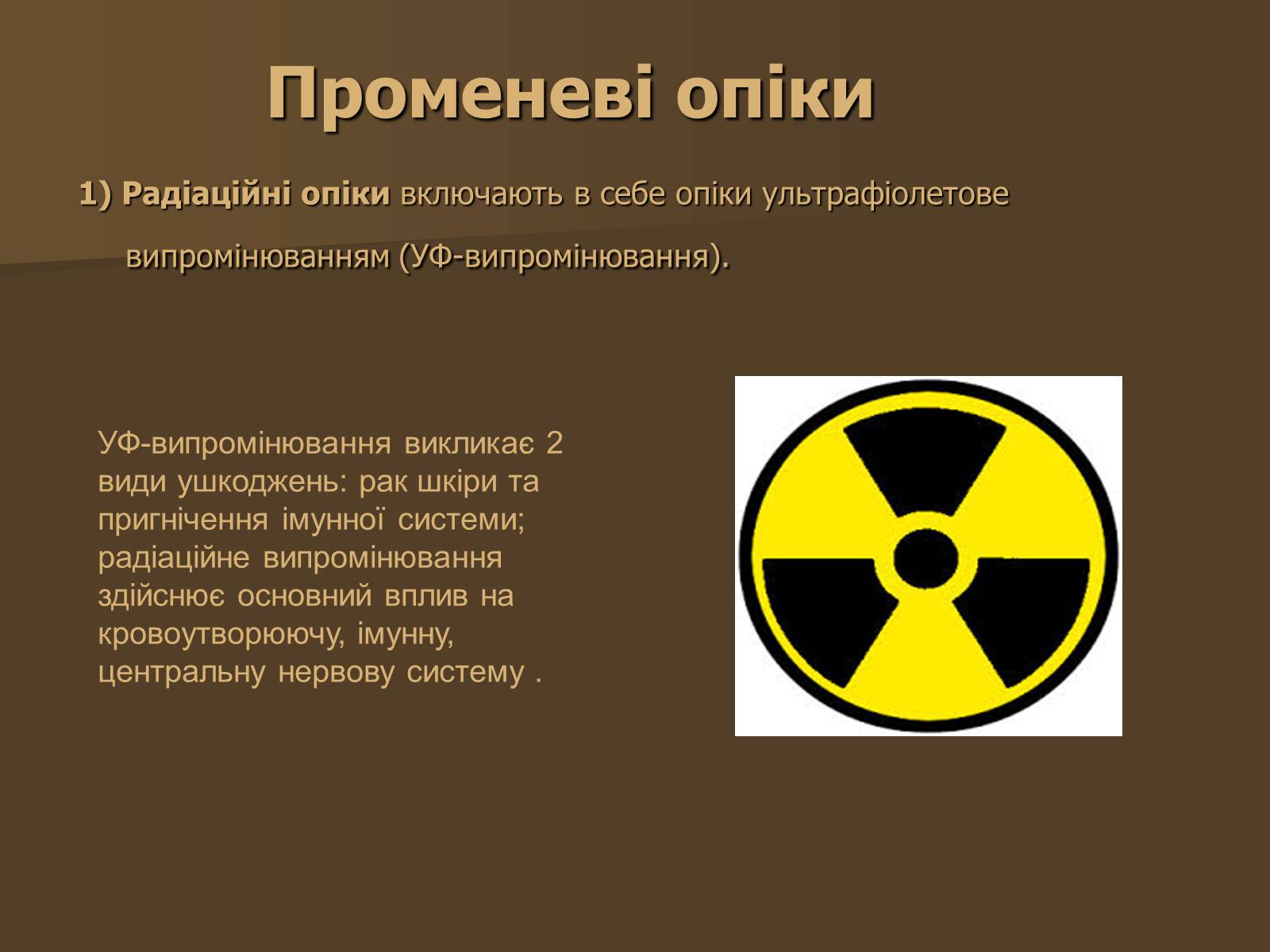 Променеві опіки

1) Радіаційні опіки включають в себе опіки ультрафіолетове випромінюванням (УФ-випромінювання).

УФ-випромінювання викликає 2 види ушкоджень: рак шкіри та пригнічення імунної системи; радіаційне випромінювання здійснює основний вплив на кровоутворюючу, імунну, центральну нервову систему .